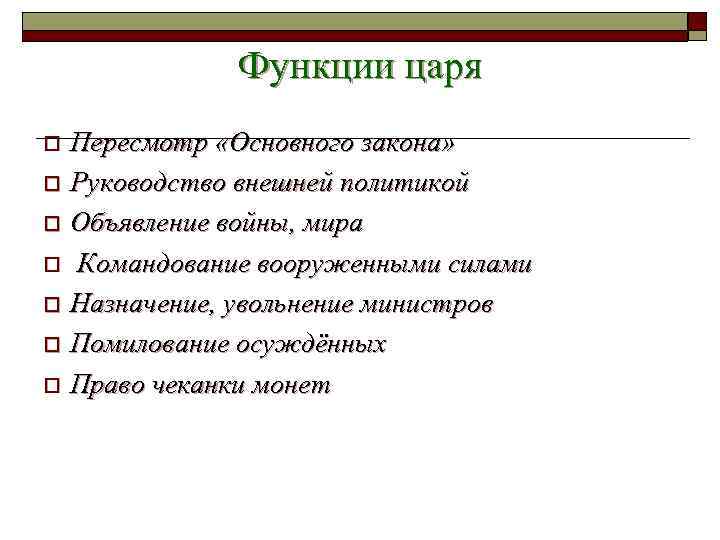 Функции царя

Пересмотр «Основного закона»

Руководство внешней политикой

Объявление войны, мира

Командование вооруженными силами

Назначение, увольнение министров

Помилование осуждённых

Право чеканки монет